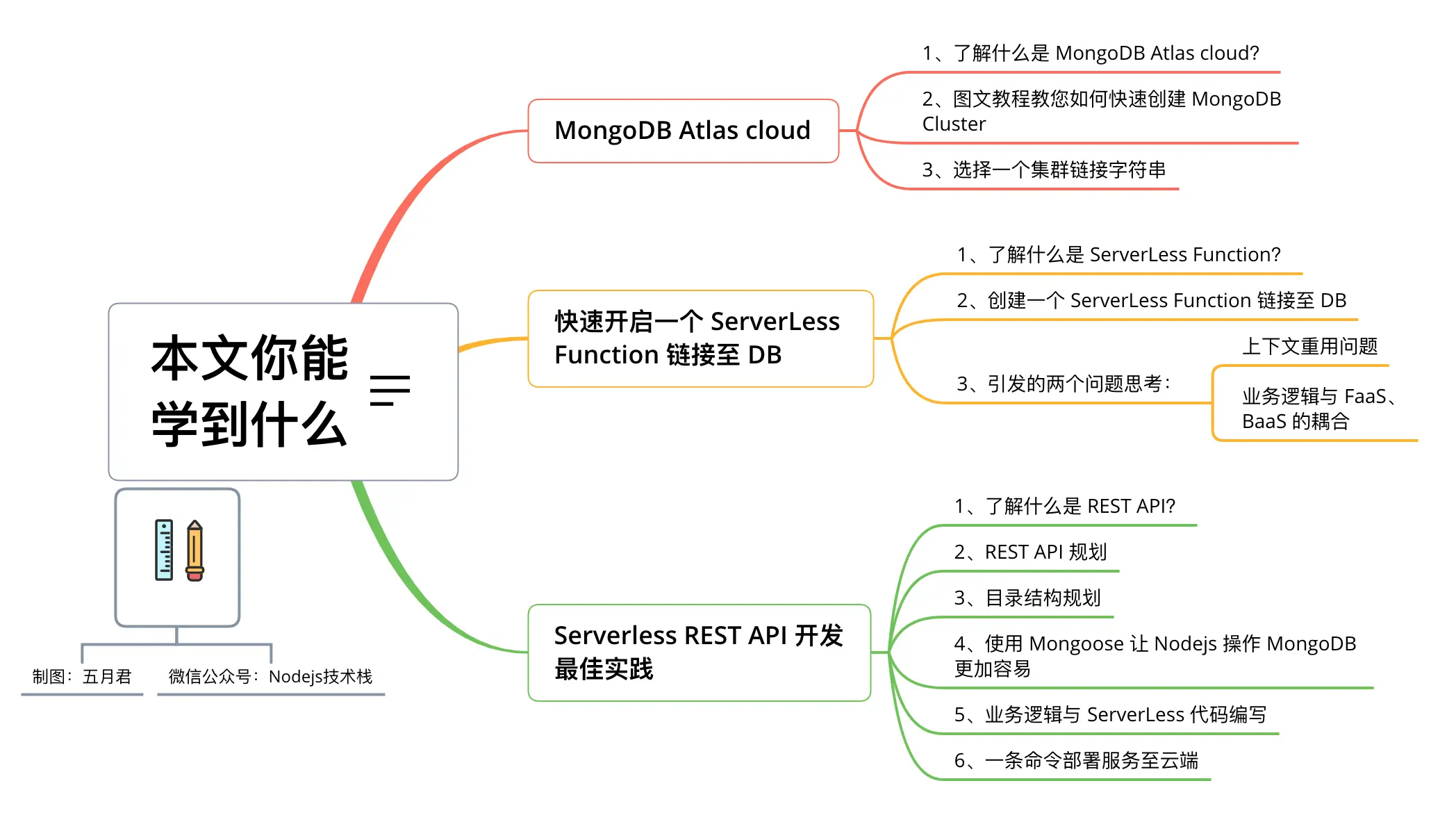 本文你能学到什么

制图：五月君

微信公众号：Nodejs技术栈

MongoDB Atlas cloud

1、了解什么是 MongoDB Atlas cloud?

2、图文教程教您如何快速创建 MongoDB Cluster

3、选择一个集群链接字符串

快速开启一个 ServerLess Function 链接至 DB

1、了解什么是 ServerLess Function?

2、创建一个 ServerLess Function 链接至 DB

3、引发的两个问题思考：

上下文重用问题

业务逻辑与 FaaS、BaaS 的耦合

Serverless REST API 开发最佳实践

1、了解什么是 REST API?

2、REST API 规划

3、目录结构规划

4、使用 Mongoose 让 Nodejs 操作 MongoDB 更加容易

5、业务逻辑与 ServerLess 代码编写

6、一条命令部署服务至云端